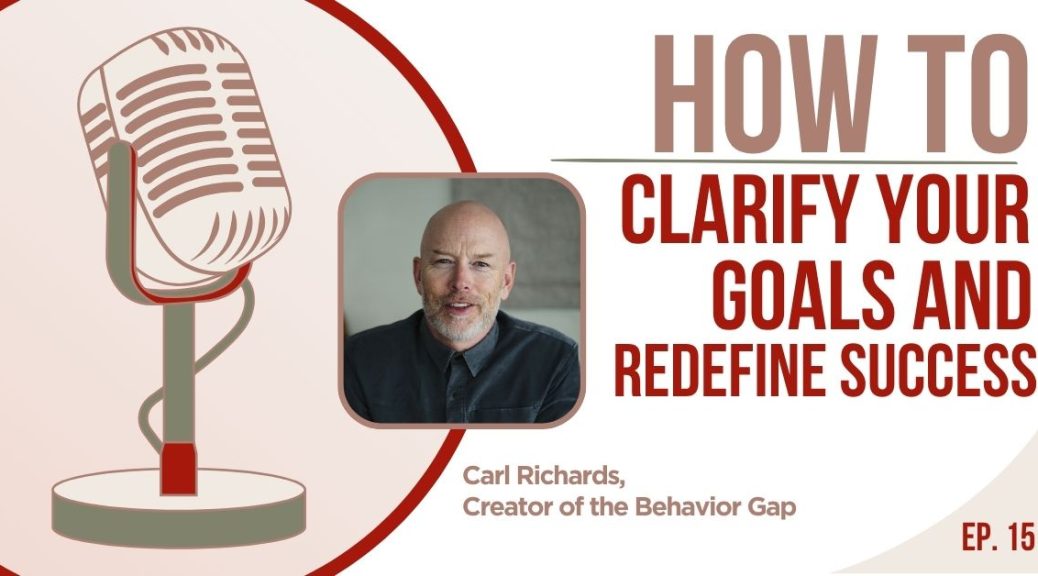 HOW TO
CLARIFY YOUR GOALS AND REDEFINE SUCCESS

Carl Richards,
Creator of the Behavior Gap

EP. 15